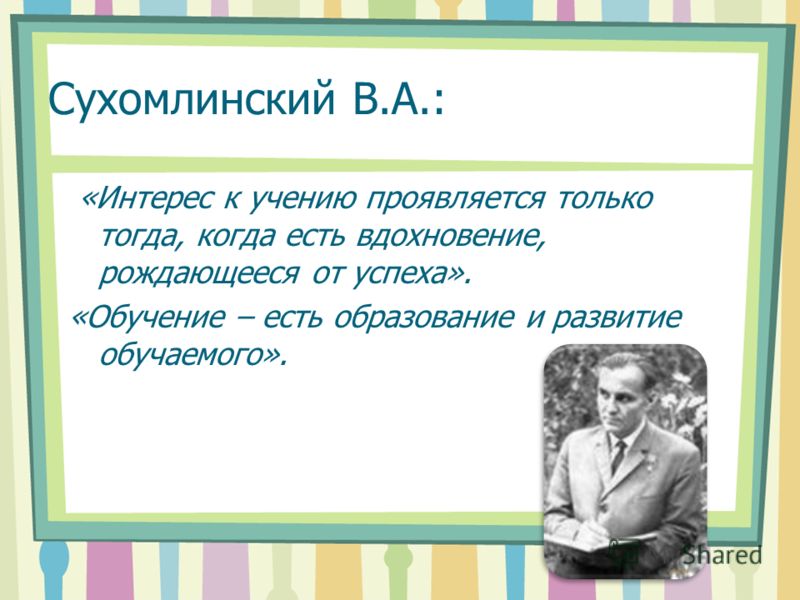 Сухомлинский В.А.:

«Интерес к учению проявляется только тогда, когда есть вдохновение, рождающееся от успеха».

«Обучение – есть образование и развитие обучаемого».

Shared